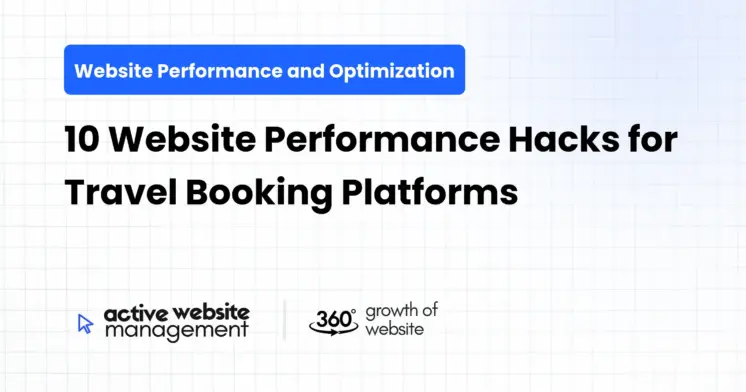 Website Performance and Optimization

10 Website Performance Hacks for Travel Booking Platforms

active website management

360° growth of website